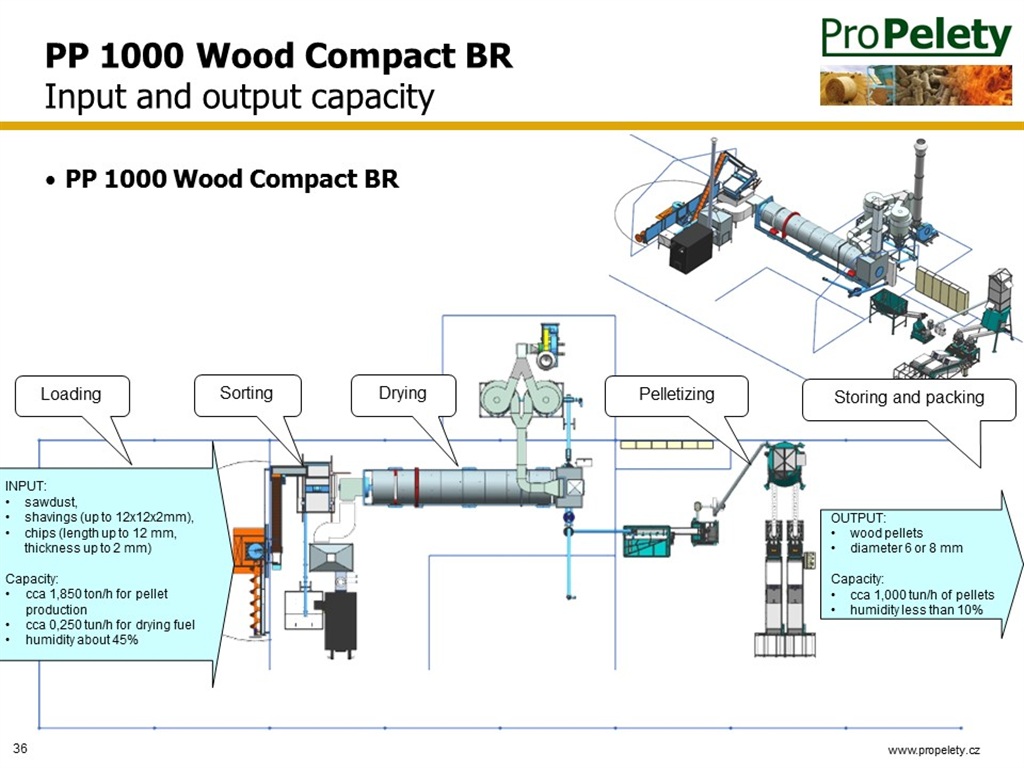 PP 1000 Wood Compact BR
Input and output capacity

ProPelety

• PP 1000 Wood Compact BR

Loading

Sorting

Drying

Pelletizing

Storing and packing

INPUT:
• sawdust,
• shavings (up to 12x12x2mm),
• chips (length up to 12 mm, thickness up to 2 mm)

Capacity:
• cca 1,850 ton/h for pellet production
• cca 0,250 tun/h for drying fuel
• humidity about 45%

OUTPUT:
• wood pellets
• diameter 6 or 8 mm

Capacity:
• cca 1,000 tun/h of pellets
• humidity less than 10%

36

www.propelety.cz